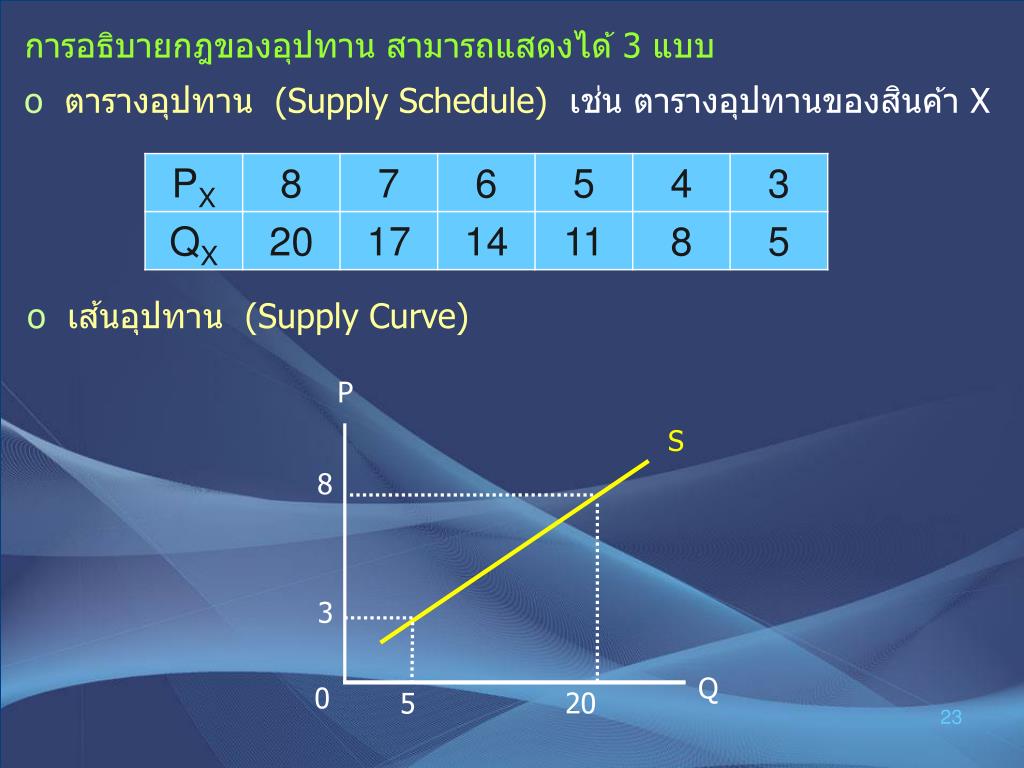 การอธิบายกฎของอุปทาน สามารถแสดงได้ 3 แบบ

o ตารางอุปทาน (Supply Schedule) เช่น ตารางอุปทานของสินค้า X

| $P_X$ | 8 | 7 | 6 | 5 | 4 | 3 |
|---|---|---|---|---|---|---|
| $Q_X$ | 20 | 17 | 14 | 11 | 8 | 5 |

o เส้นอุปทาน (Supply Curve)

P
S
8
3
0
5
20
Q

23